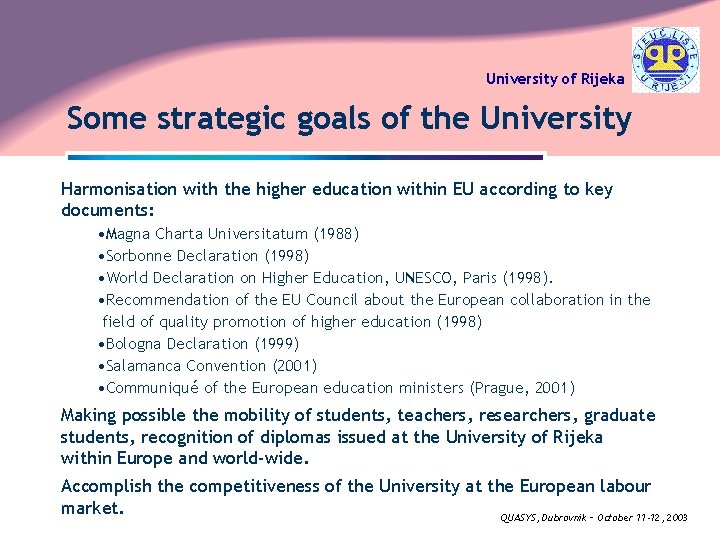 University of Rijeka

SVEUČILIŠTE U RIJECI

Some strategic goals of the University

Harmonisation with the higher education within EU according to key documents:

•Magna Charta Universitatum (1988)
•Sorbonne Declaration (1998)
•World Declaration on Higher Education, UNESCO, Paris (1998).
•Recommendation of the EU Council about the European collaboration in the field of quality promotion of higher education (1998)
•Bologna Declaration (1999)
•Salamanca Convention (2001)
•Communiqué of the European education ministers (Prague, 2001)

Making possible the mobility of students, teachers, researchers, graduate students, recognition of diplomas issued at the University of Rijeka within Europe and world-wide.

Accomplish the competitiveness of the University at the European labour market.

QUASYS, Dubrovnik – October 11-12, 2003